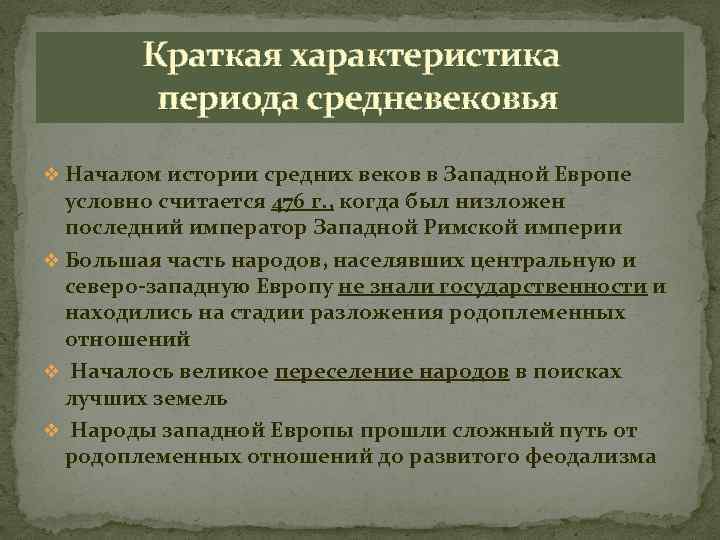 Краткая характеристика периода средневековья

❖ Началом истории средних веков в Западной Европе условно считается 476 г., когда был низложен последний император Западной Римской империи

❖ Большая часть народов, населявших центральную и северо-западную Европу не знали государственности и находились на стадии разложения родоплеменных отношений

❖ Началось великое переселение народов в поисках лучших земель

❖ Народы западной Европы прошли сложный путь от родоплеменных отношений до развитого феодализма